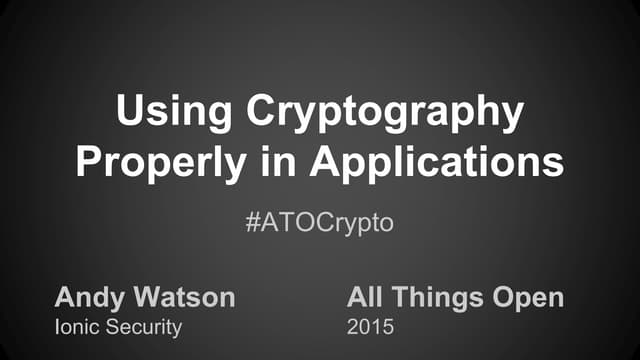 Using Cryptography Properly in Applications

#ATOCrypto

Andy Watson
Ionic Security

All Things Open
2015